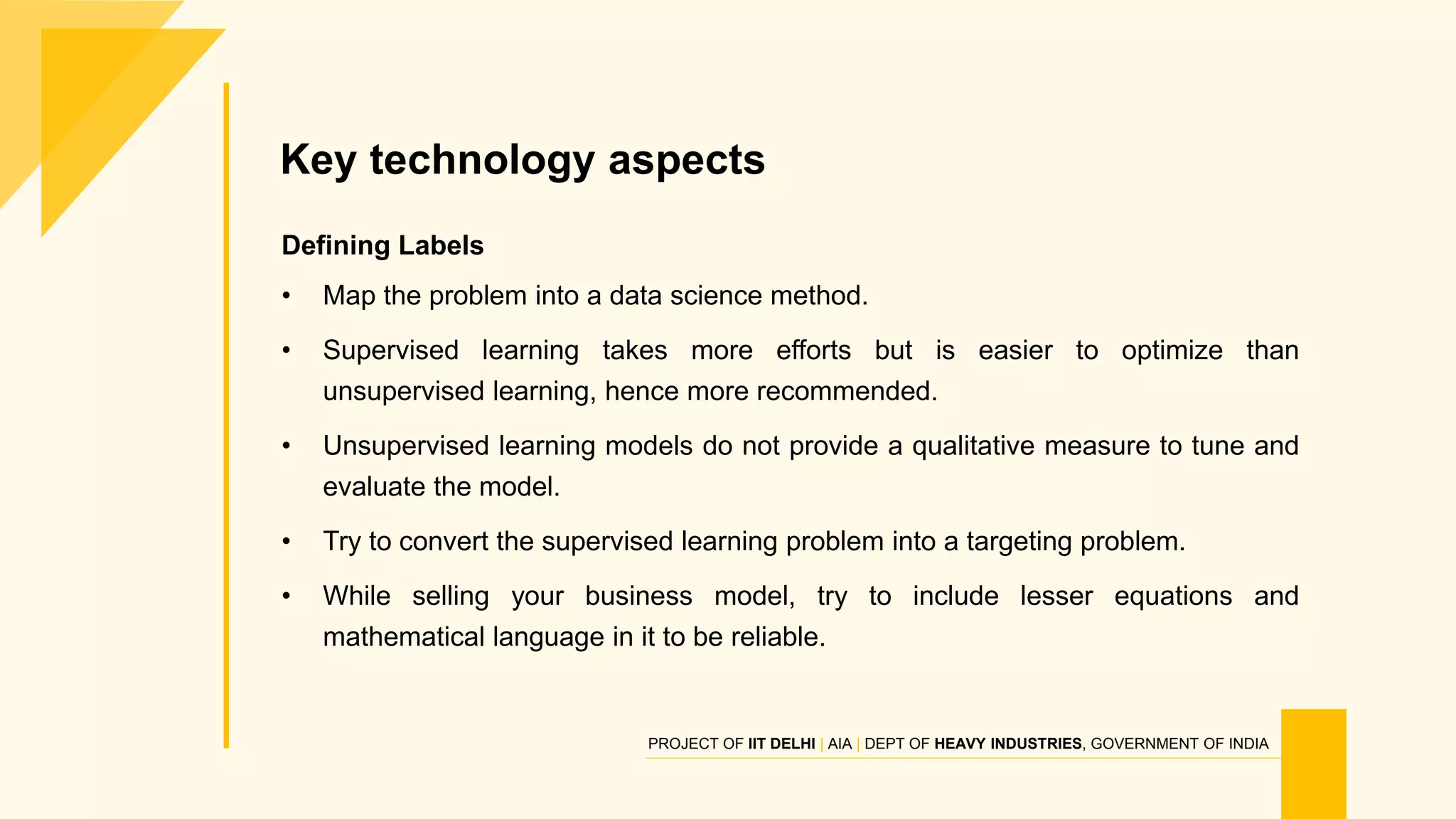 Key technology aspects

Defining Labels

• Map the problem into a data science method.

• Supervised learning takes more efforts but is easier to optimize than unsupervised learning, hence more recommended.

• Unsupervised learning models do not provide a qualitative measure to tune and evaluate the model.

• Try to convert the supervised learning problem into a targeting problem.

• While selling your business model, try to include lesser equations and mathematical language in it to be reliable.

PROJECT OF IIT DELHI | AIA | DEPT OF HEAVY INDUSTRIES, GOVERNMENT OF INDIA